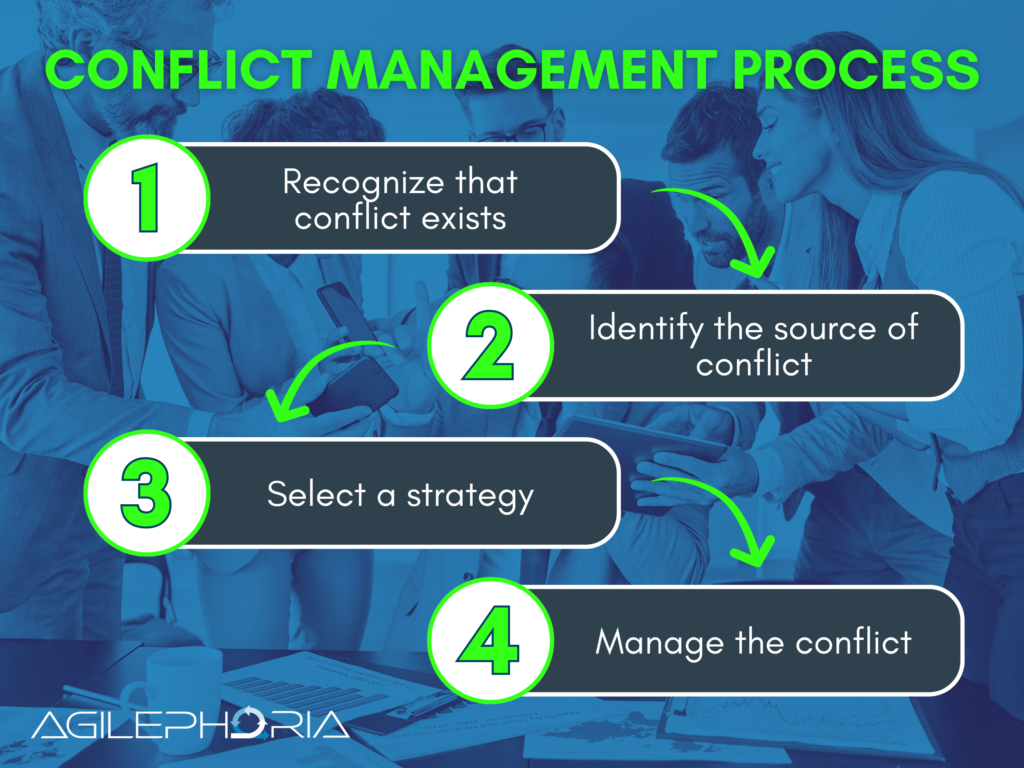 CONFLICT MANAGEMENT PROCESS

1 Recognize that conflict exists

2 Identify the source of conflict

3 Select a strategy

4 Manage the conflict

AGILEPHORIA